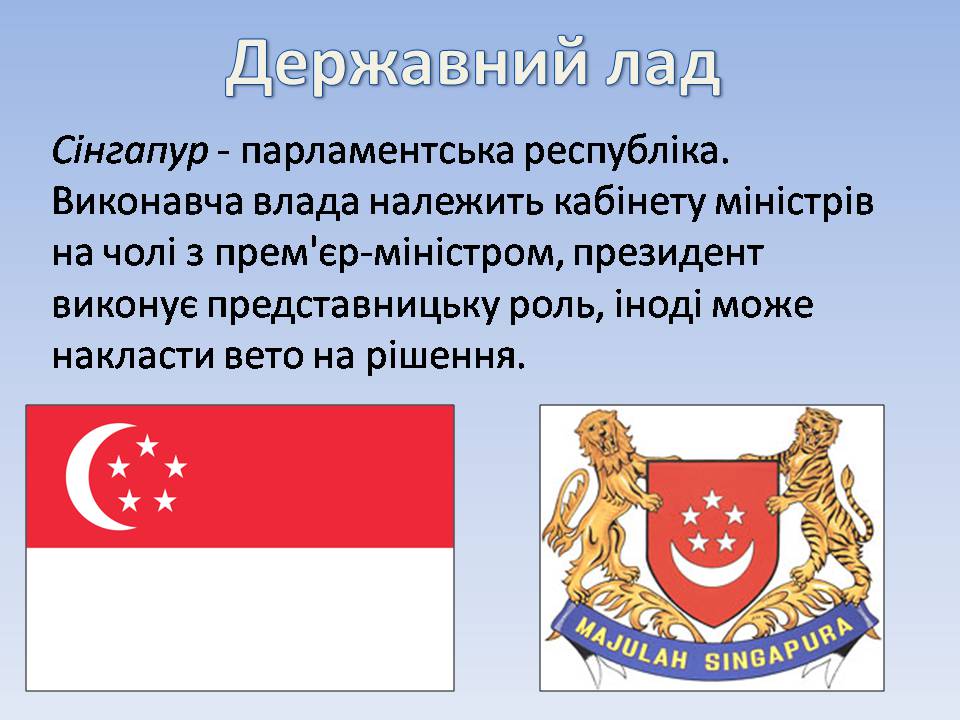 Державний лад

Сінгапур - парламентська республіка. Виконавча влада належить кабінету міністрів на чолі з прем'єр-міністром, президент виконує представницьку роль, іноді може накласти вето на рішення.

MAJULAH SINGAPURA